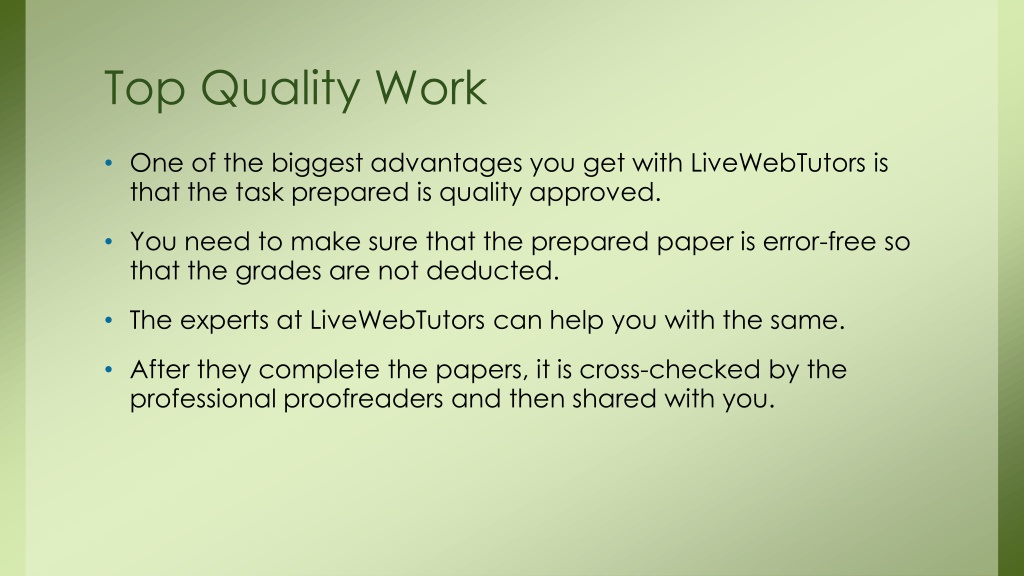 Top Quality Work

• One of the biggest advantages you get with LiveWebTutors is that the task prepared is quality approved.

• You need to make sure that the prepared paper is error-free so that the grades are not deducted.

• The experts at LiveWebTutors can help you with the same.

• After they complete the papers, it is cross-checked by the professional proofreaders and then shared with you.